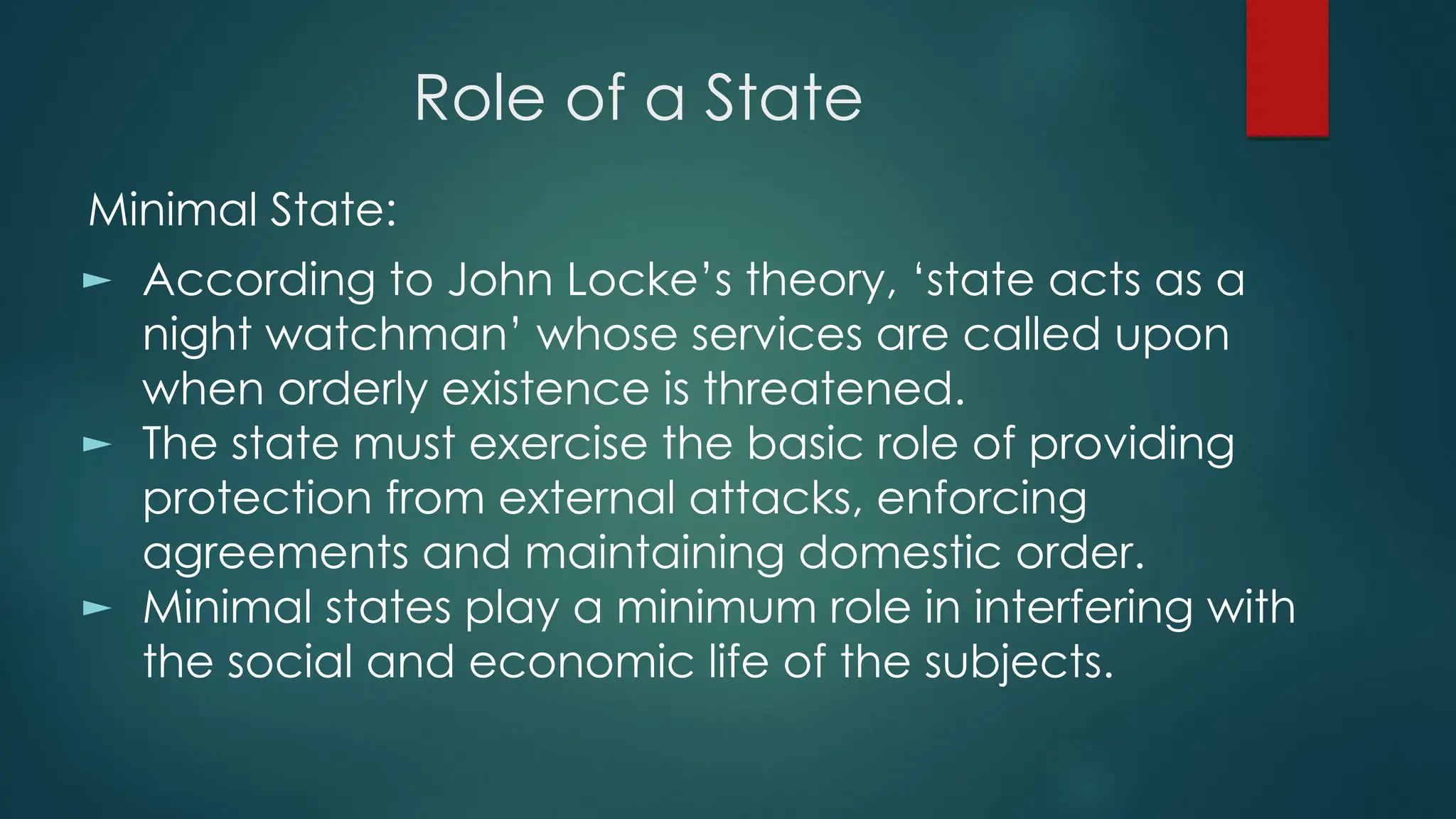 Role of a State

Minimal State:

► According to John Locke’s theory, ‘state acts as a night watchman’ whose services are called upon when orderly existence is threatened.
► The state must exercise the basic role of providing protection from external attacks, enforcing agreements and maintaining domestic order.
► Minimal states play a minimum role in interfering with the social and economic life of the subjects.